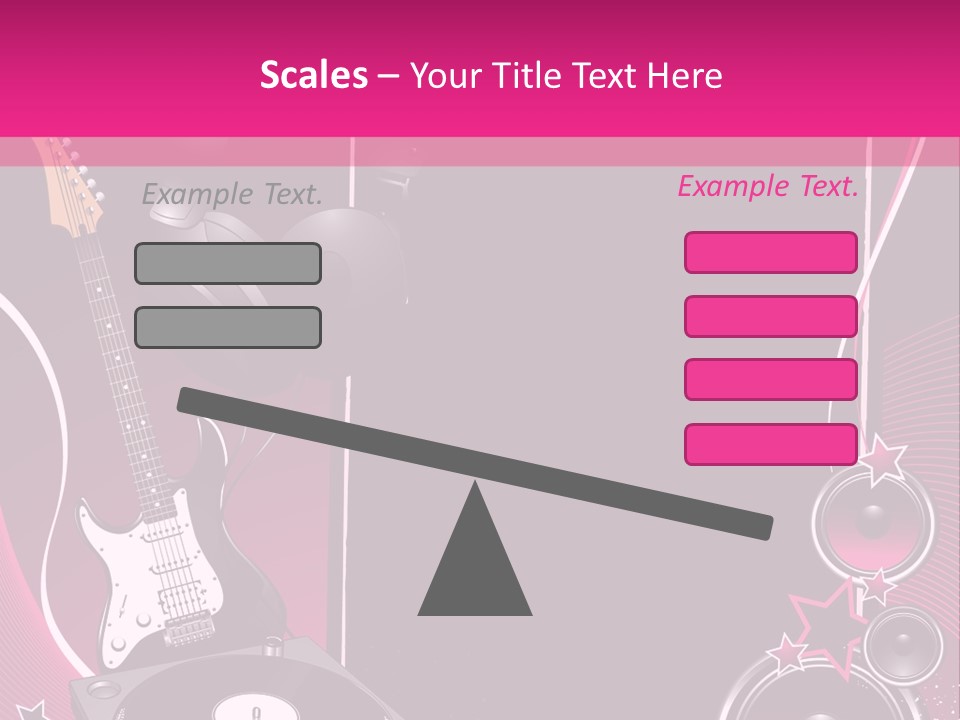 Scales – Your Title Text Here

Example Text.

Example Text.